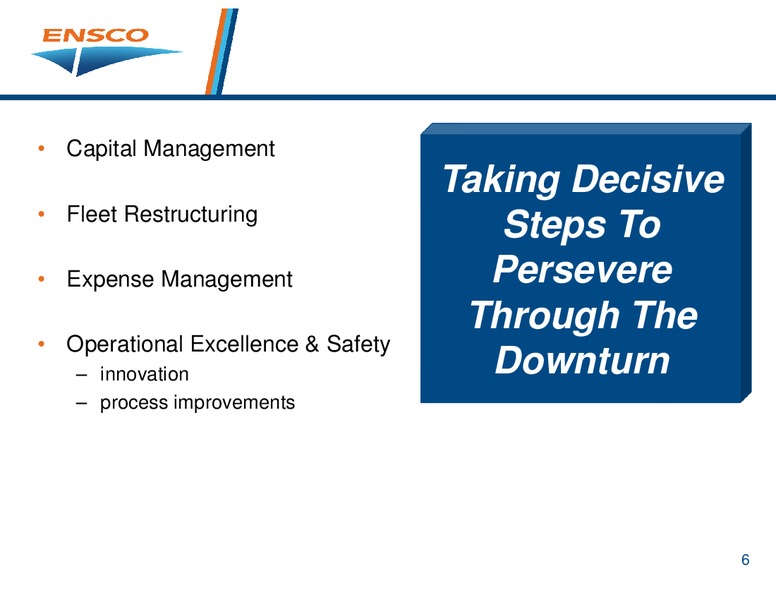 ENSCO

• Capital Management

• Fleet Restructuring

• Expense Management

• Operational Excellence & Safety
– innovation
– process improvements

Taking Decisive Steps To Persevere Through The Downturn

6